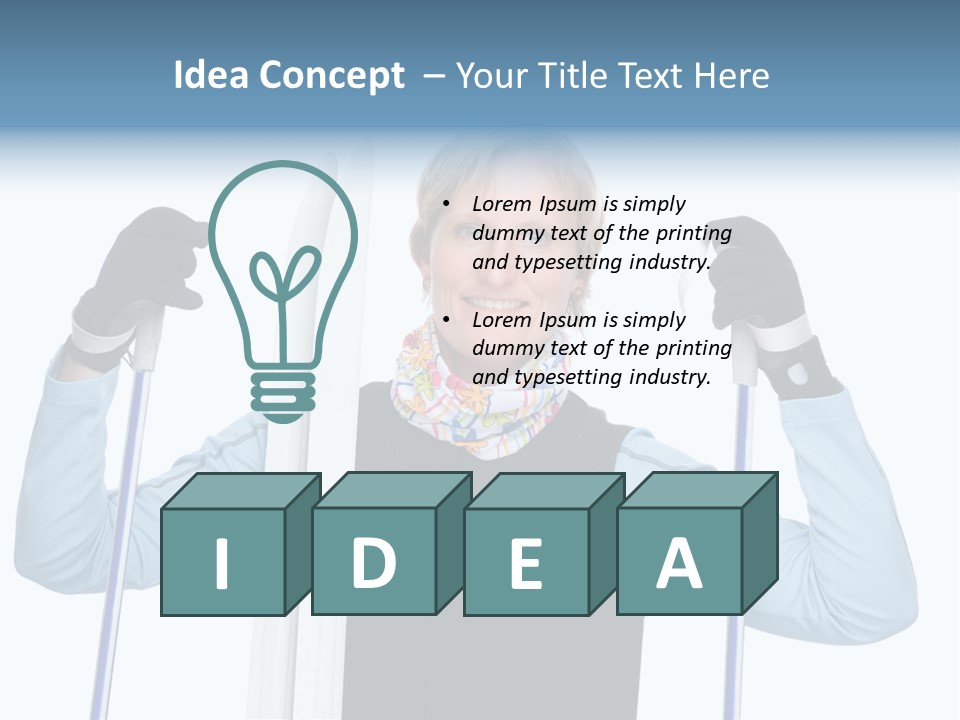 Idea Concept – Your Title Text Here

• Lorem Ipsum is simply dummy text of the printing and typesetting industry.

• Lorem Ipsum is simply dummy text of the printing and typesetting industry.

I D E A